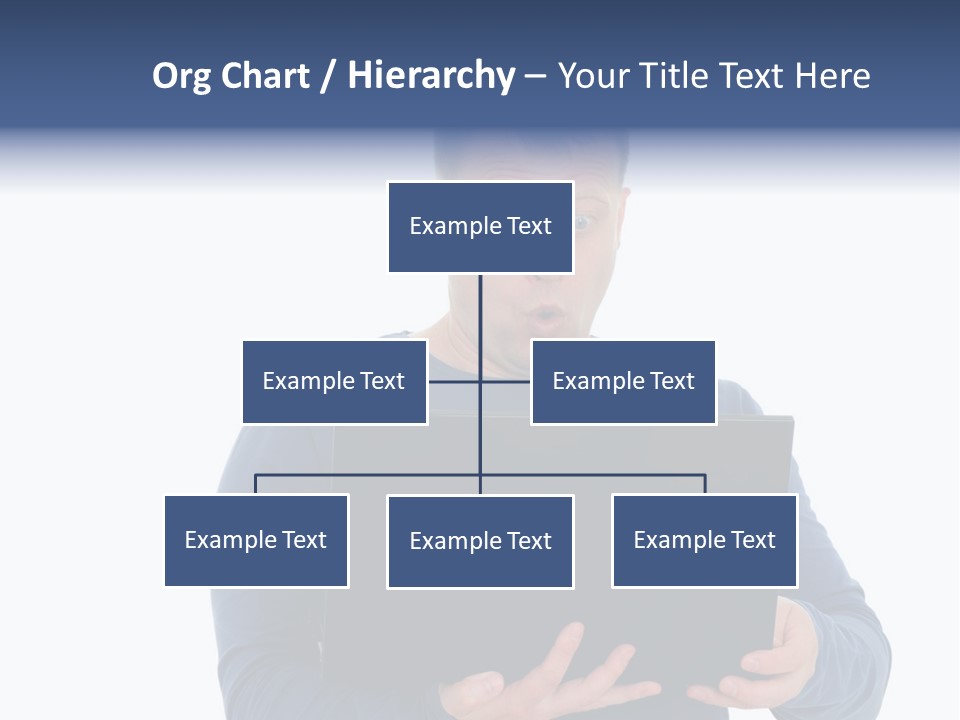 Org Chart / Hierarchy – Your Title Text Here

Example Text

Example Text

Example Text

Example Text

Example Text

Example Text